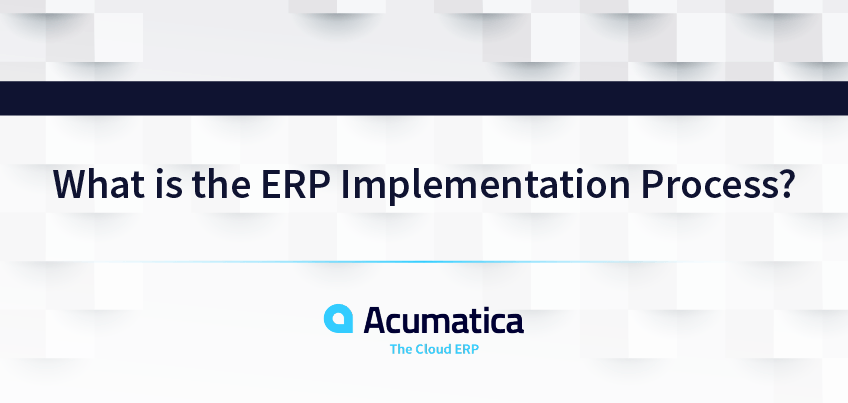 What is the ERP Implementation Process?

Acumatica
The Cloud ERP